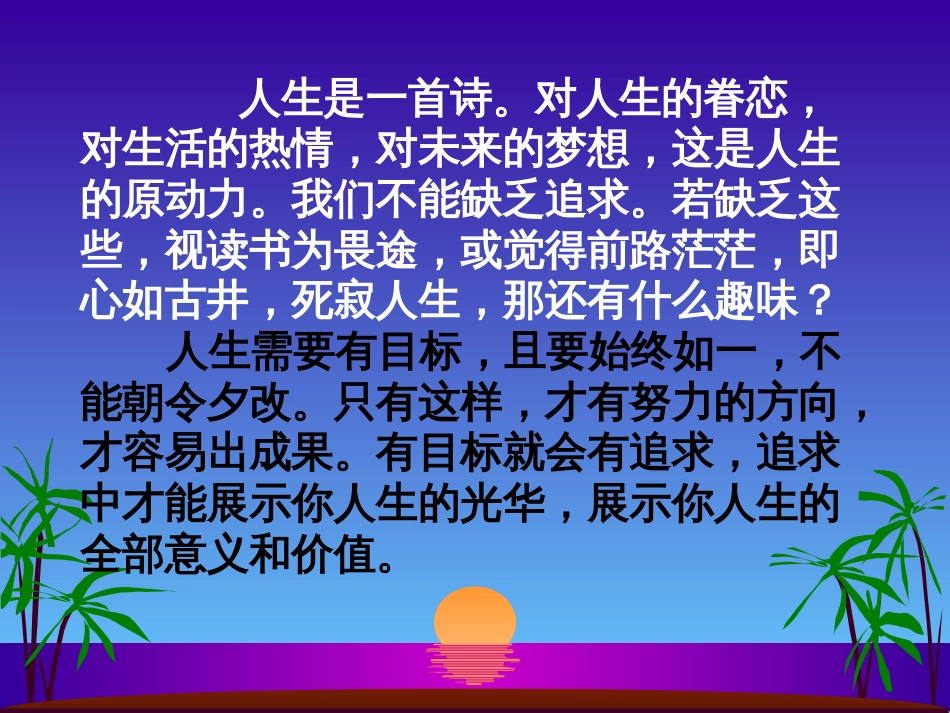 人生是一首诗。对人生的眷恋，对生活的热情，对未来的梦想，这是人生的原动力。我们不能缺乏追求。若缺乏这些，视读书为畏途，或觉得前路茫茫，即心如古井，死寂人生，那还有什么趣味？

人生需要有目标，且要始终如一，不能朝令夕改。只有这样，才有努力的方向，才容易出成果。有目标就会有追求，追求中才能展示你人生的光华，展示你人生的全部意义和价值。